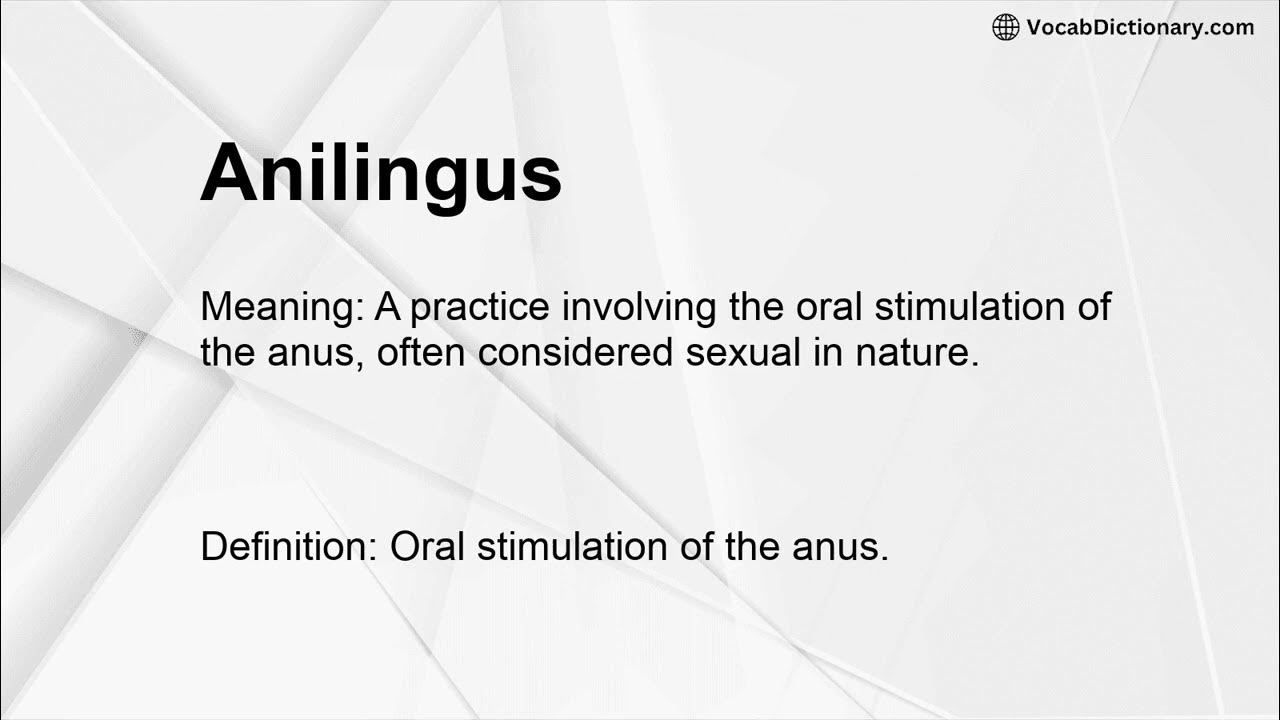 VocabDictionary.com

Anilingus

Meaning: A practice involving the oral stimulation of the anus, often considered sexual in nature.

Definition: Oral stimulation of the anus.